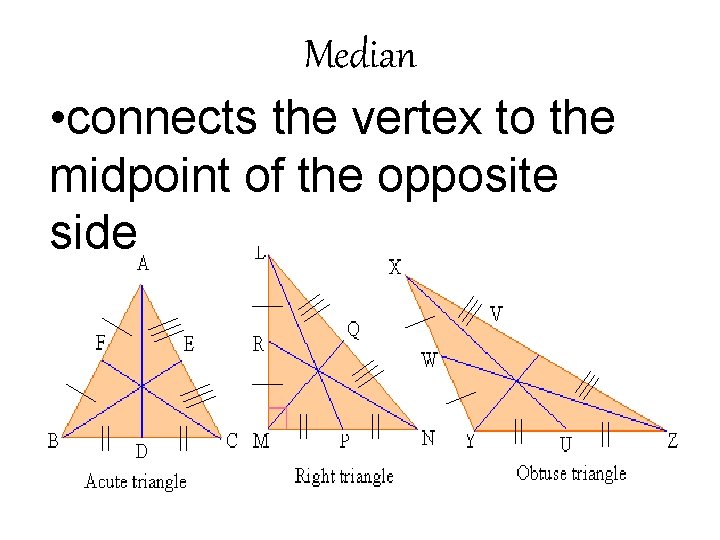 Median

• connects the vertex to the midpoint of the opposite side

A
F
E
B
D
C
Acute triangle

L
R
Q
M
P
N
Right triangle

X
V
W
Y
U
Z
Obtuse triangle